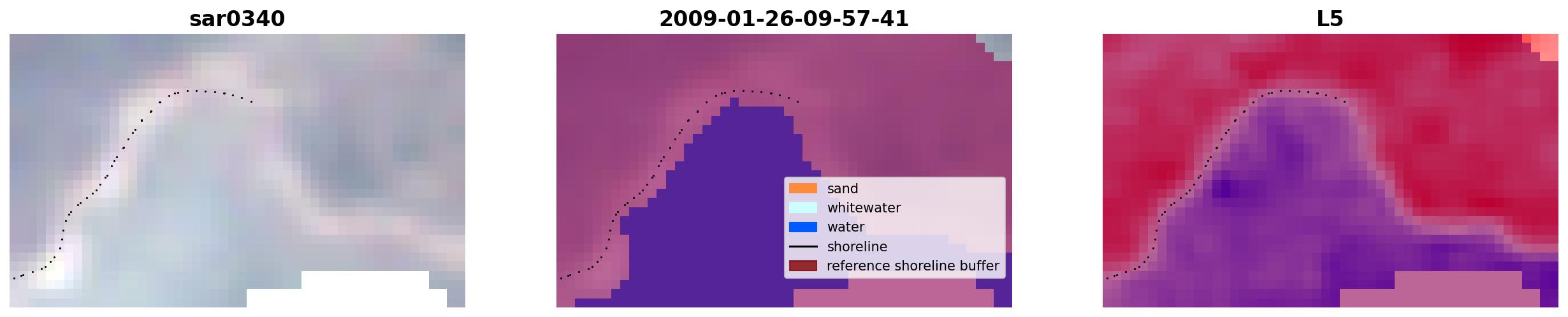 sar0340

2009-01-26-09-57-41

sand
whitewater
water
shoreline
reference shoreline buffer

L5